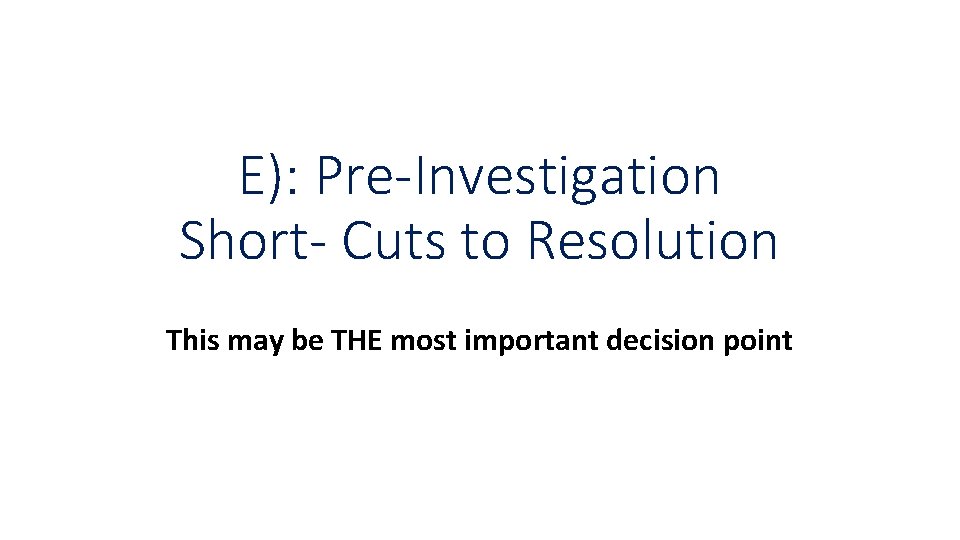 E): Pre-Investigation
Short- Cuts to Resolution

This may be THE most important decision point